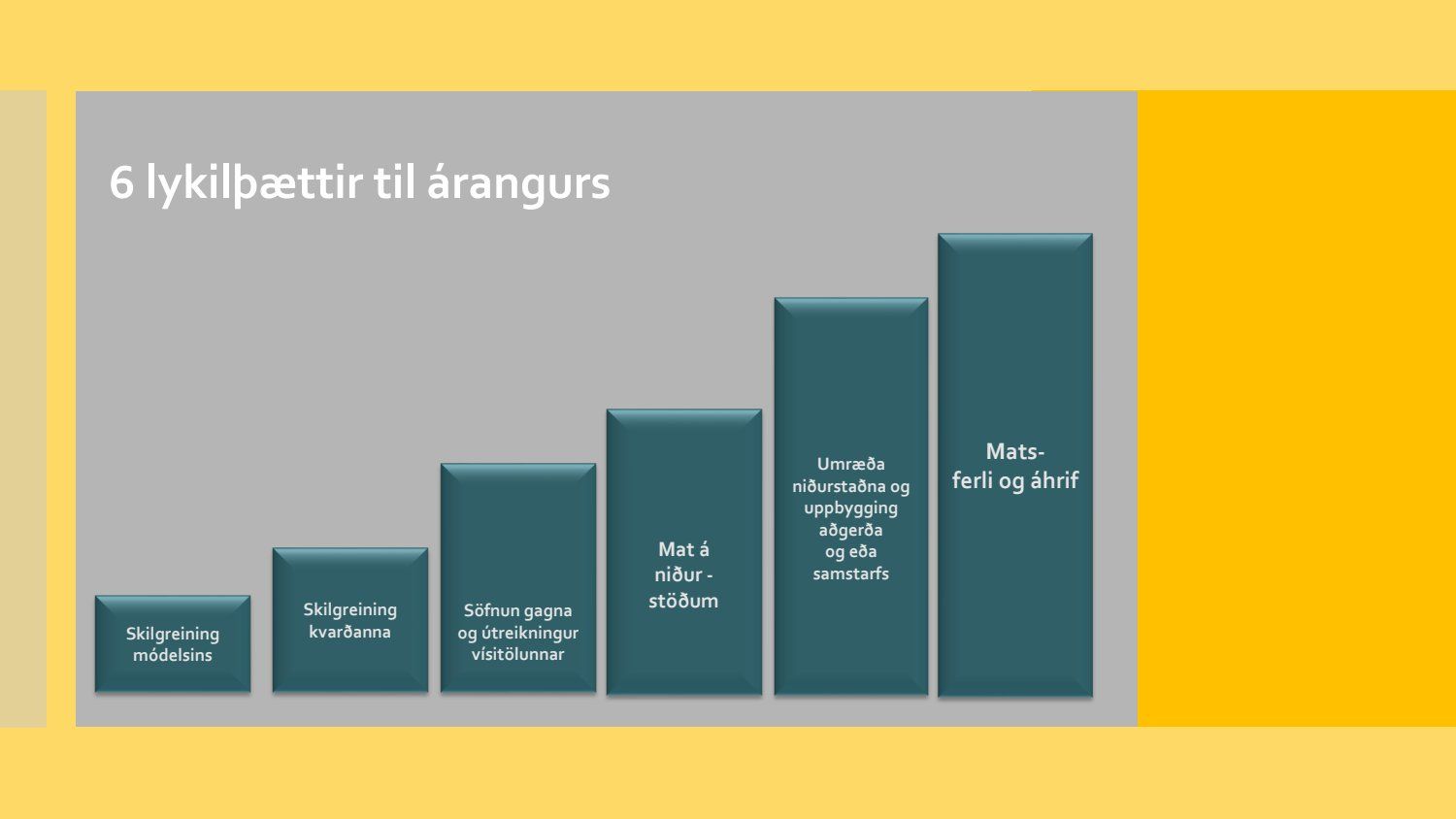 6 lykilþættir til árangurs

Skilgreining módelsins

Skilgreining kvarðanna

Söfnun gagna og útreikningur vísitölunnar

Mat á niður - stöðum

Umræða niðurstaðna og uppbygging aðgerða og eða samstarfs

Mats- ferli og áhrif